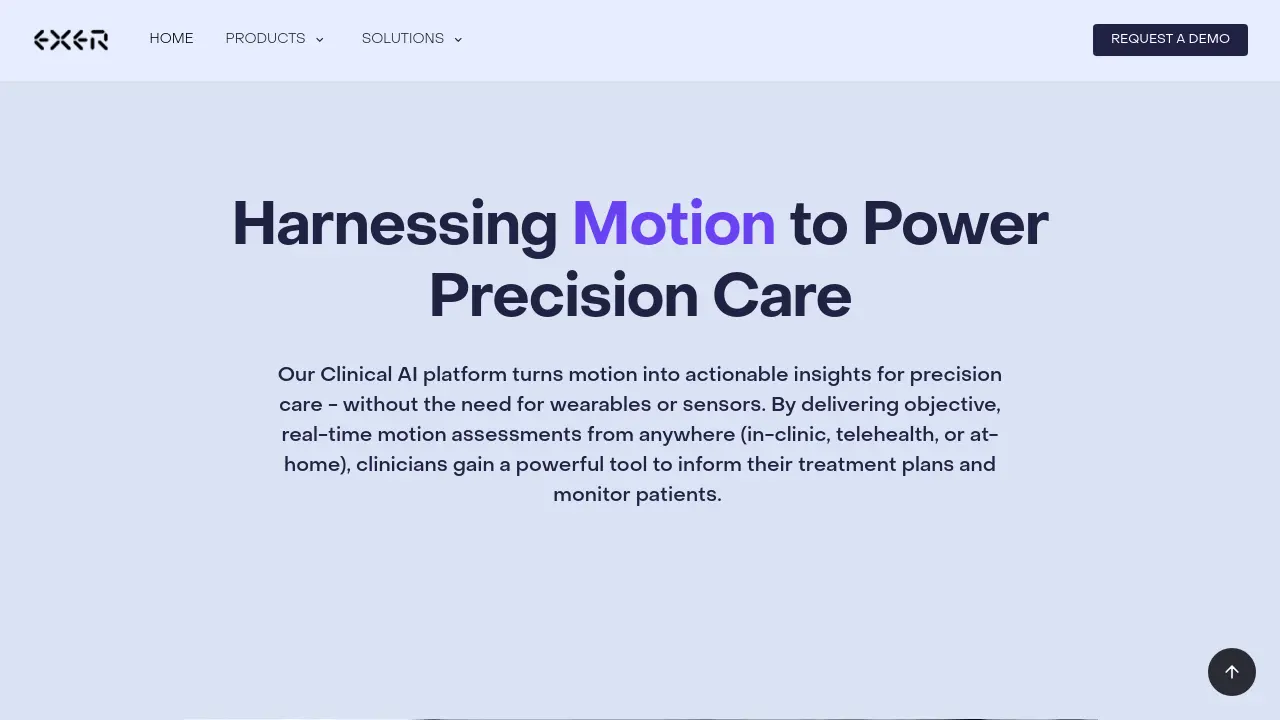 EXER

HOME PRODUCTS SOLUTIONS

REQUEST A DEMO

Harnessing Motion to Power Precision Care

Our Clinical AI platform turns motion into actionable insights for precision care - without the need for wearables or sensors. By delivering objective, real-time motion assessments from anywhere (in-clinic, telehealth, or at-home), clinicians gain a powerful tool to inform their treatment plans and monitor patients.